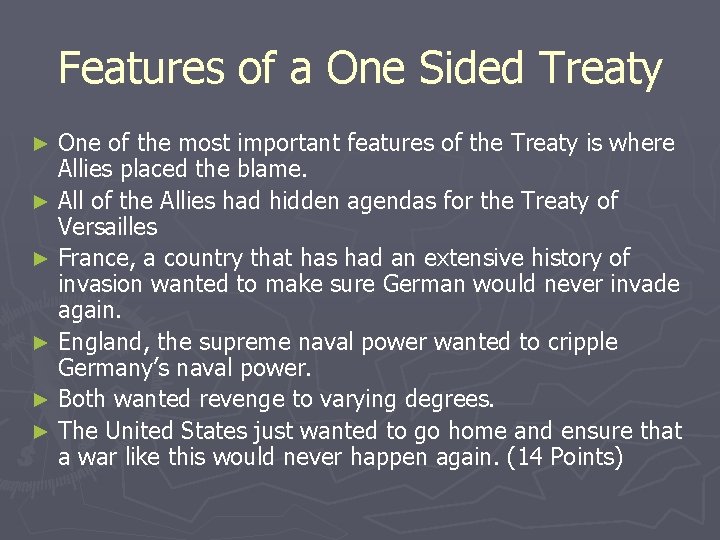 Features of a One Sided Treaty

► One of the most important features of the Treaty is where Allies placed the blame.
► All of the Allies had hidden agendas for the Treaty of Versailles
► France, a country that has had an extensive history of invasion wanted to make sure German would never invade again.
► England, the supreme naval power wanted to cripple Germany's naval power.
► Both wanted revenge to varying degrees.
► The United States just wanted to go home and ensure that a war like this would never happen again. (14 Points)